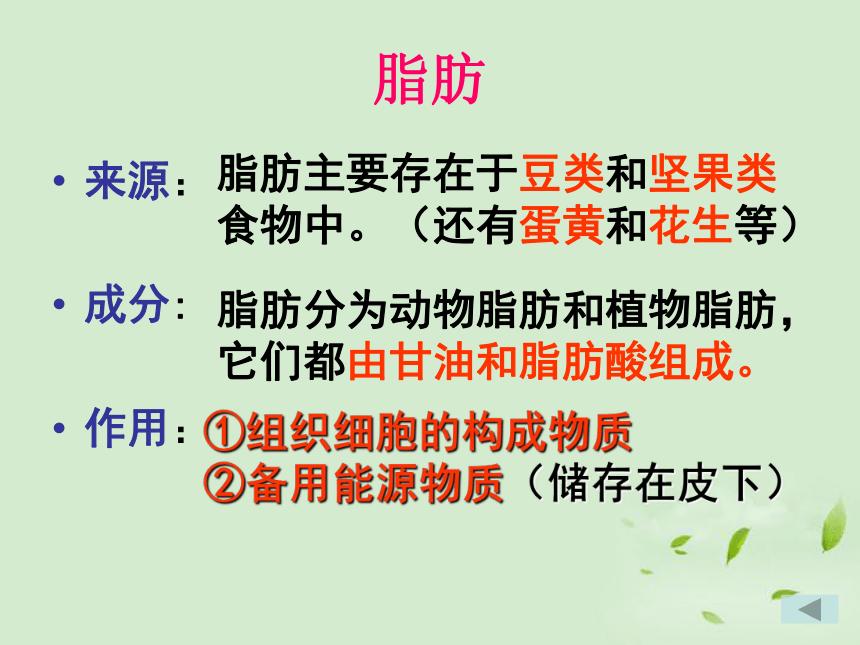 脂肪

• 来源：脂肪主要存在于豆类和坚果类食物中。（还有蛋黄和花生等）

• 成分：脂肪分为动物脂肪和植物脂肪，它们都由甘油和脂肪酸组成。

• 作用：①组织细胞的构成物质
②备用能源物质（储存在皮下）